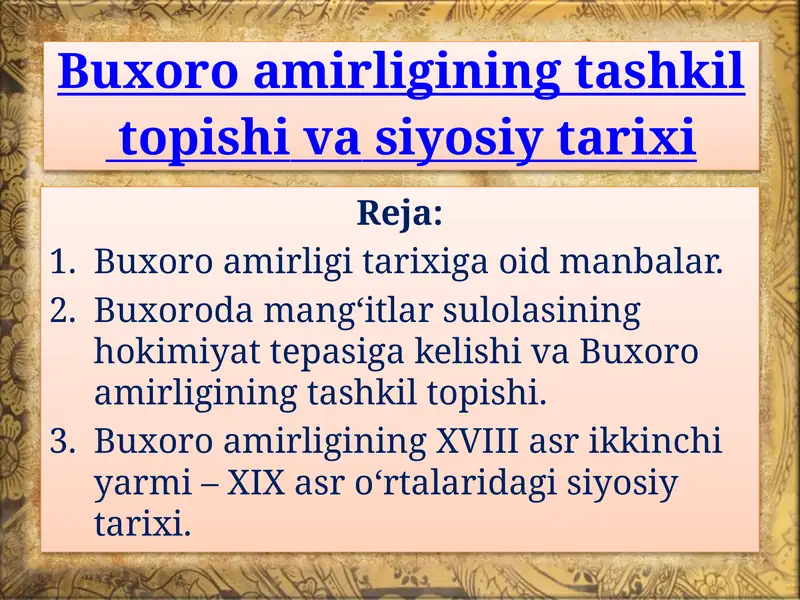 Buxoro amirligining tashkil topishi va siyosiy tarixi

Reja:

1. Buxoro amirligi tarixiga oid manbalar.
2. Buxoroda mang‘itlar sulolasining hokimiyat tepasiga kelishi va Buxoro amirligining tashkil topishi.
3. Buxoro amirligining XVIII asr ikkinchi yarmi – XIX asr o‘rtalaridagi siyosiy tarixi.